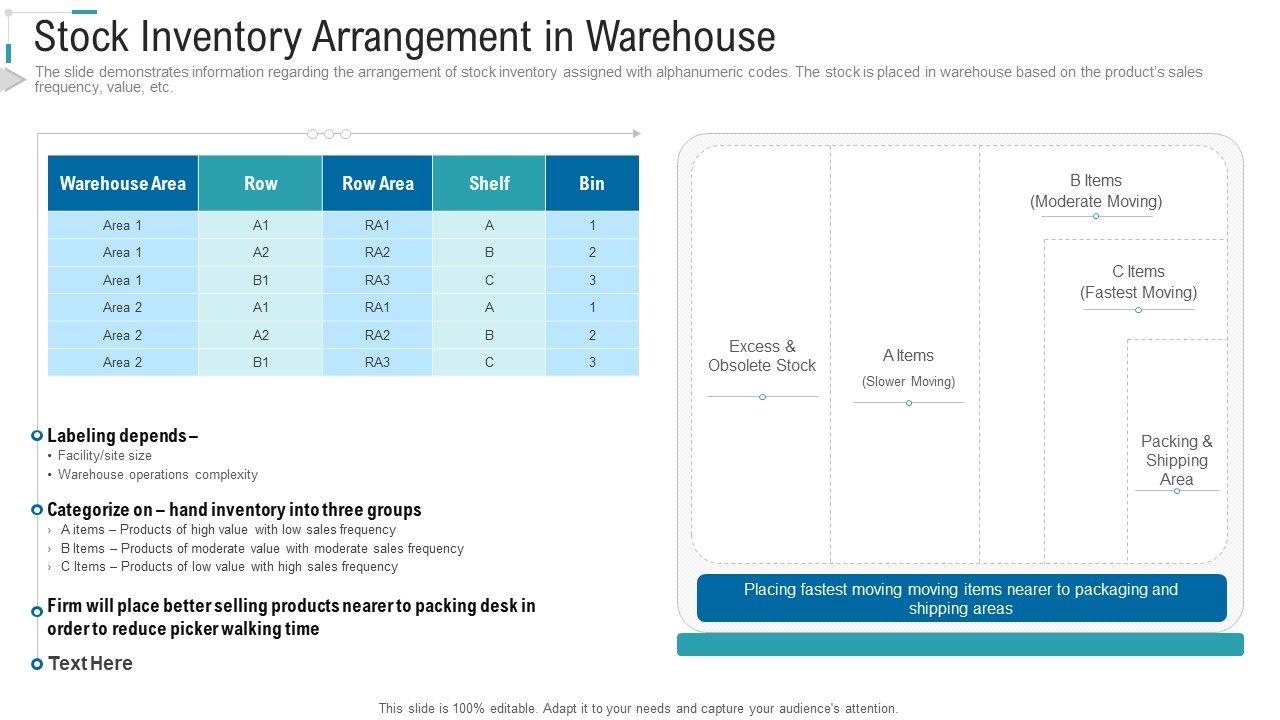 Stock Inventory Arrangement in Warehouse

The slide demonstrates information regarding the arrangement of stock inventory assigned with alphanumeric codes. The stock is placed in warehouse based on the product's sales frequency, value, etc.

| Warehouse Area | Row | Row Area | Shelf | Bin |
|---|---|---|---|---|
| Area 1 | A1 | RA1 | A | 1 |
| Area 1 | A2 | RA2 | B | 2 |
| Area 1 | B1 | RA3 | C | 3 |
| Area 2 | A1 | RA1 | A | 1 |
| Area 2 | A2 | RA2 | B | 2 |
| Area 2 | B1 | RA3 | C | 3 |

Labeling depends –
• Facility/site size
• Warehouse operations complexity

Categorize on – hand inventory into three groups
› A items – Products of high value with low sales frequency
› B Items – Products of moderate value with moderate sales frequency
› C Items – Products of low value with high sales frequency

Firm will place better selling products nearer to packing desk in order to reduce picker walking time

Text Here

Excess & Obsolete Stock

A Items
(Slower Moving)

B Items
(Moderate Moving)

C Items
(Fastest Moving)

Packing & Shipping Area

Placing fastest moving moving items nearer to packaging and shipping areas

This slide is 100% editable. Adapt it to your needs and capture your audience's attention.